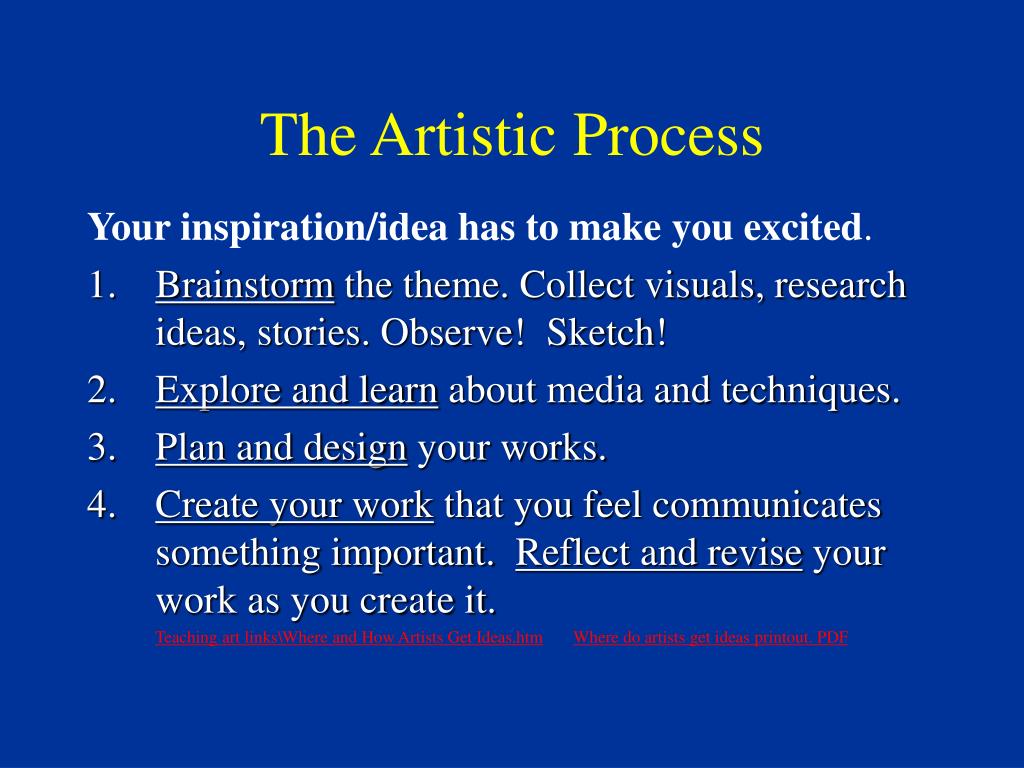 The Artistic Process

Your inspiration/idea has to make you excited.

1. Brainstorm the theme. Collect visuals, research ideas, stories. Observe! Sketch!
2. Explore and learn about media and techniques.
3. Plan and design your works.
4. Create your work that you feel communicates something important. Reflect and revise your work as you create it.

Teaching art links\Where and How Artists Get Ideas.htm Where do artists get ideas printout. PDF